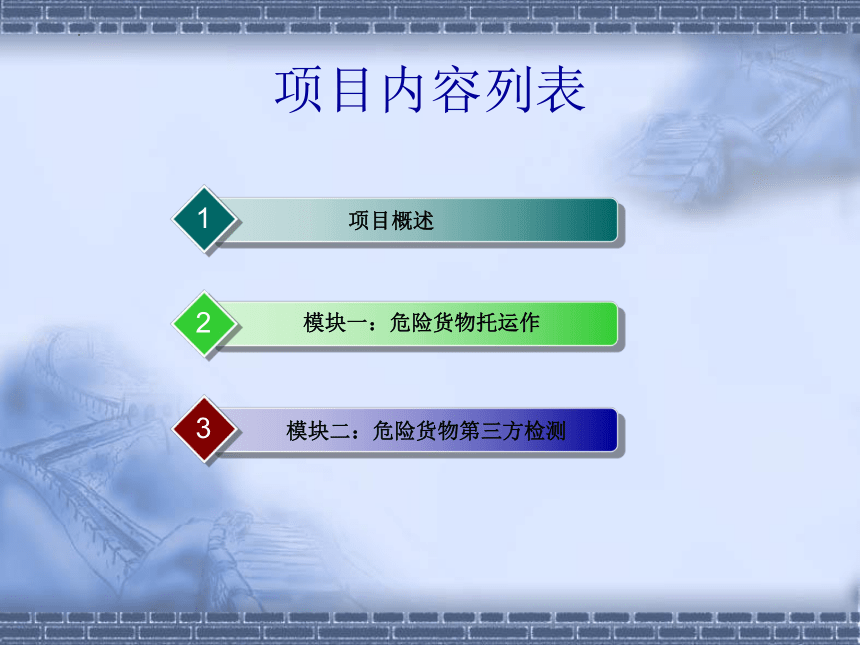 项目内容列表

1 项目概述

2 模块一：危险货物托运作

3 模块二：危险货物第三方检测